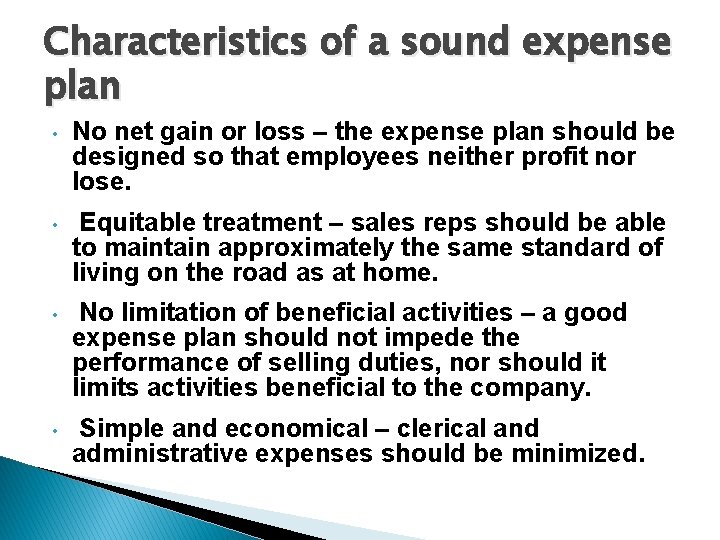 Characteristics of a sound expense plan

• No net gain or loss – the expense plan should be designed so that employees neither profit nor lose.

• Equitable treatment – sales reps should be able to maintain approximately the same standard of living on the road as at home.

• No limitation of beneficial activities – a good expense plan should not impede the performance of selling duties, nor should it limits activities beneficial to the company.

• Simple and economical – clerical and administrative expenses should be minimized.